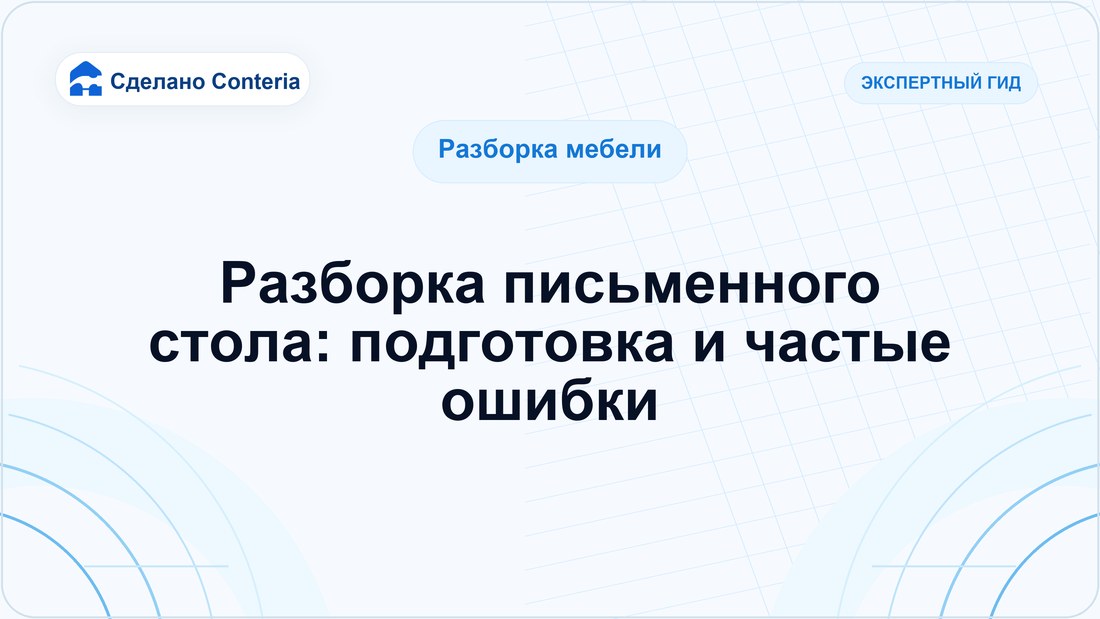 Сделано Conteria

ЭКСПЕРТНЫЙ ГИД

Разборка мебели

Разборка письменного стола: подготовка и частые ошибки